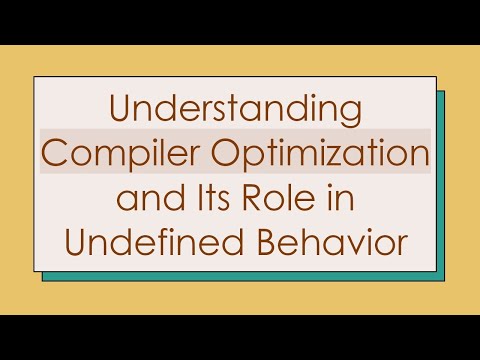 Understanding Compiler Optimization and Its Role in Undefined Behavior